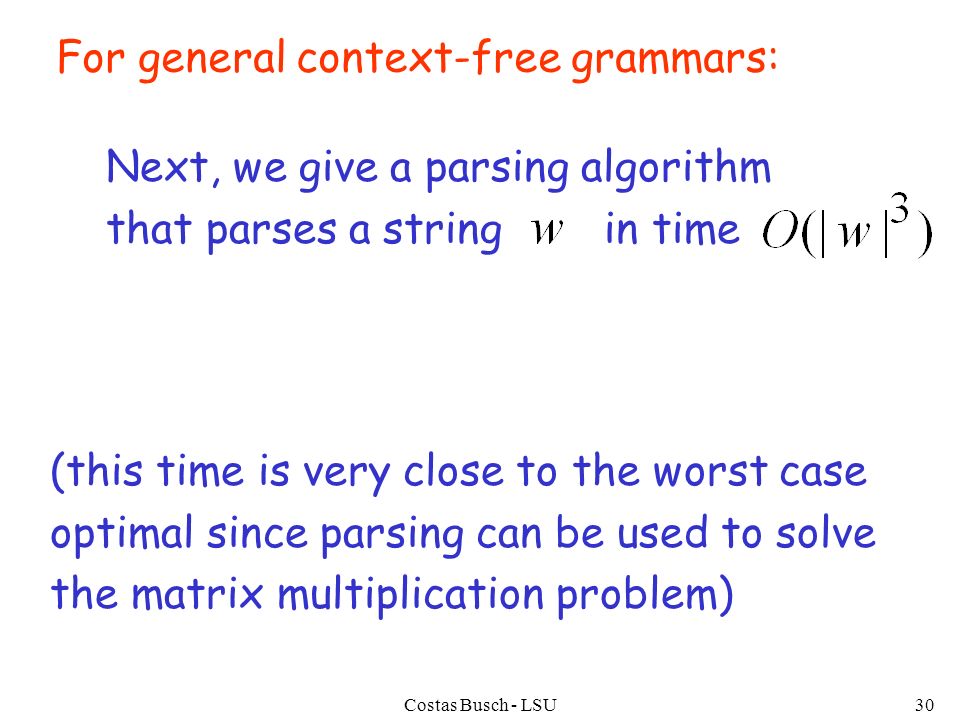 For general context-free grammars:

Next, we give a parsing algorithm that parses a string $w$ in time $O(|w|^3)$

(this time is very close to the worst case optimal since parsing can be used to solve the matrix multiplication problem)

Costas Busch - LSU

30